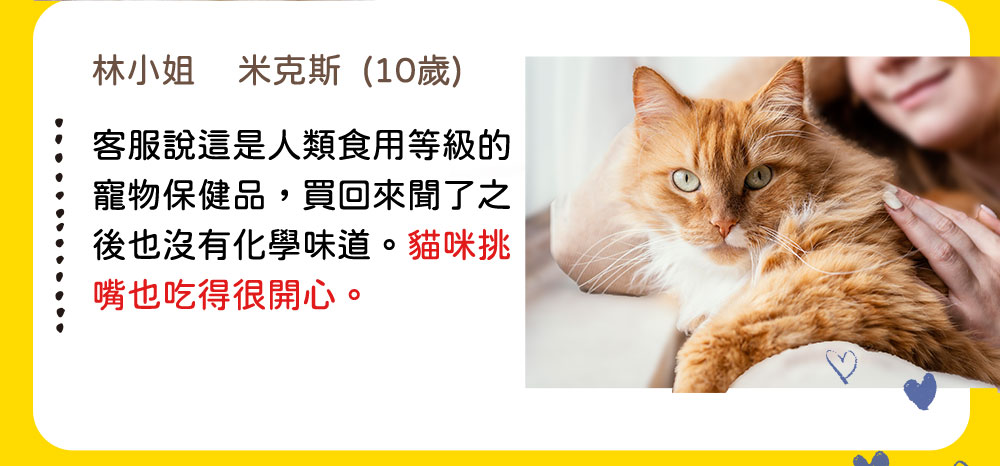 林小姐　米克斯（10歲）

客服說這是人類食用等級的寵物保健品，買回來聞了之後也沒有化學味道。貓咪挑嘴也吃得很開心。